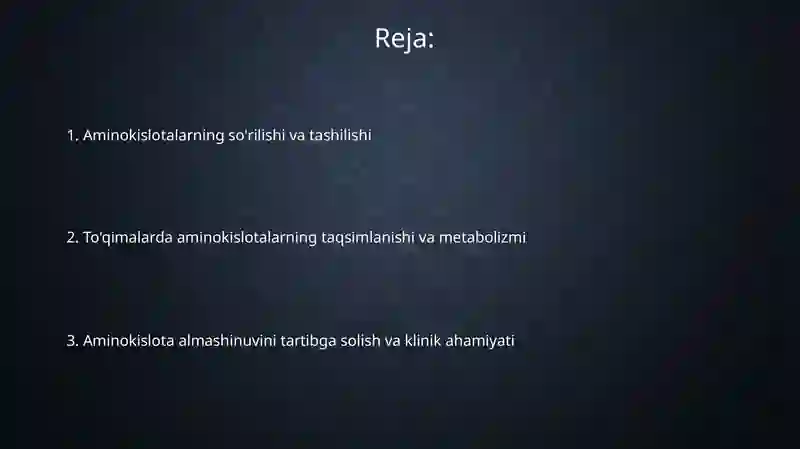 Reja:

1. Aminokislotalarning so'rilishi va tashilishi

2. To'qimalarda aminokislotalarning taqsimlanishi va metabolizmi

3. Aminokislota almashinuvini tartibga solish va klinik ahamiyati